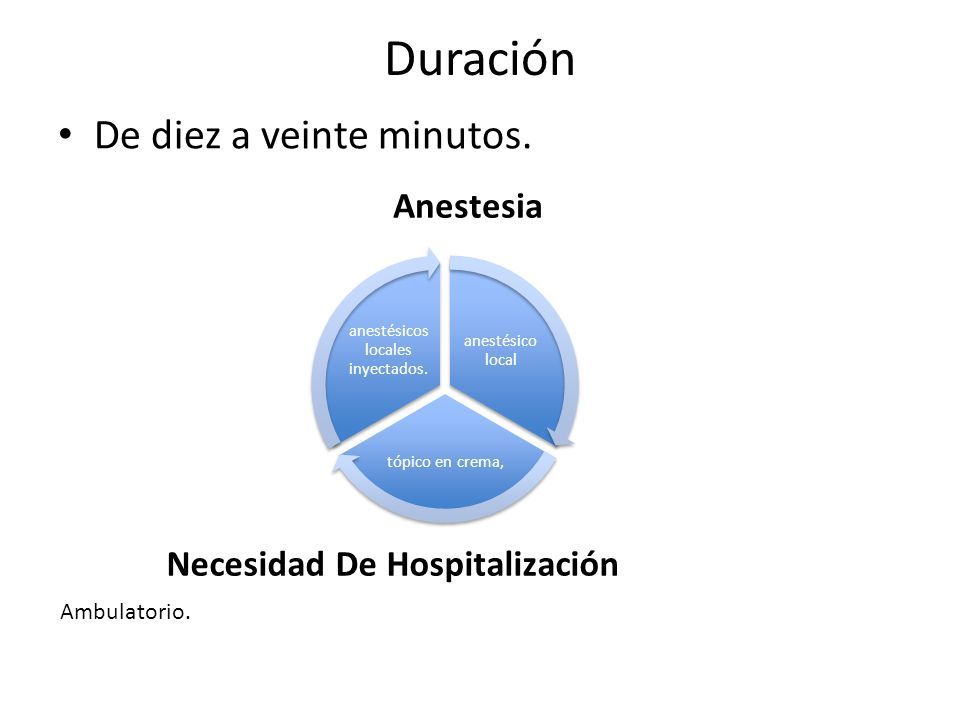 Duración

• De diez a veinte minutos.

Anestesia

anestésico local

tópico en crema,

anestésicos locales inyectados.

Necesidad De Hospitalización

Ambulatorio.